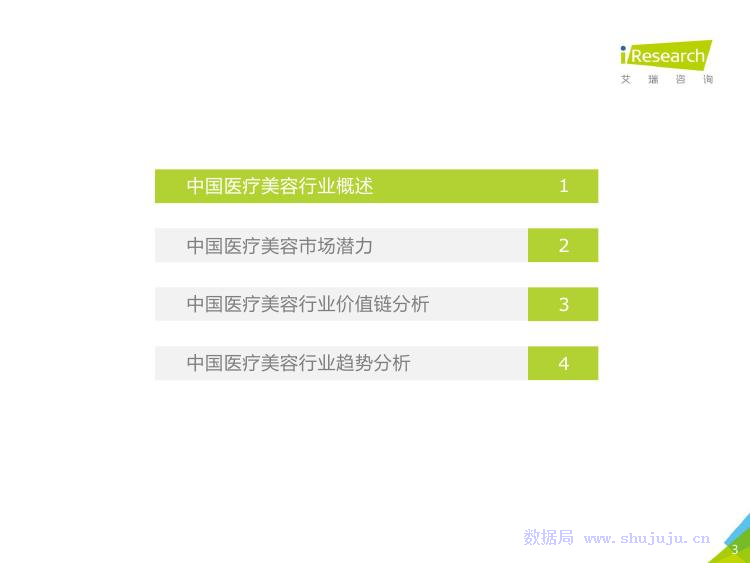 iResearch
艾瑞咨询

中国医疗美容行业概述 1

中国医疗美容市场潜力 2

中国医疗美容行业价值链分析 3

中国医疗美容行业趋势分析 4

数据局 www.shujuju.cn

3